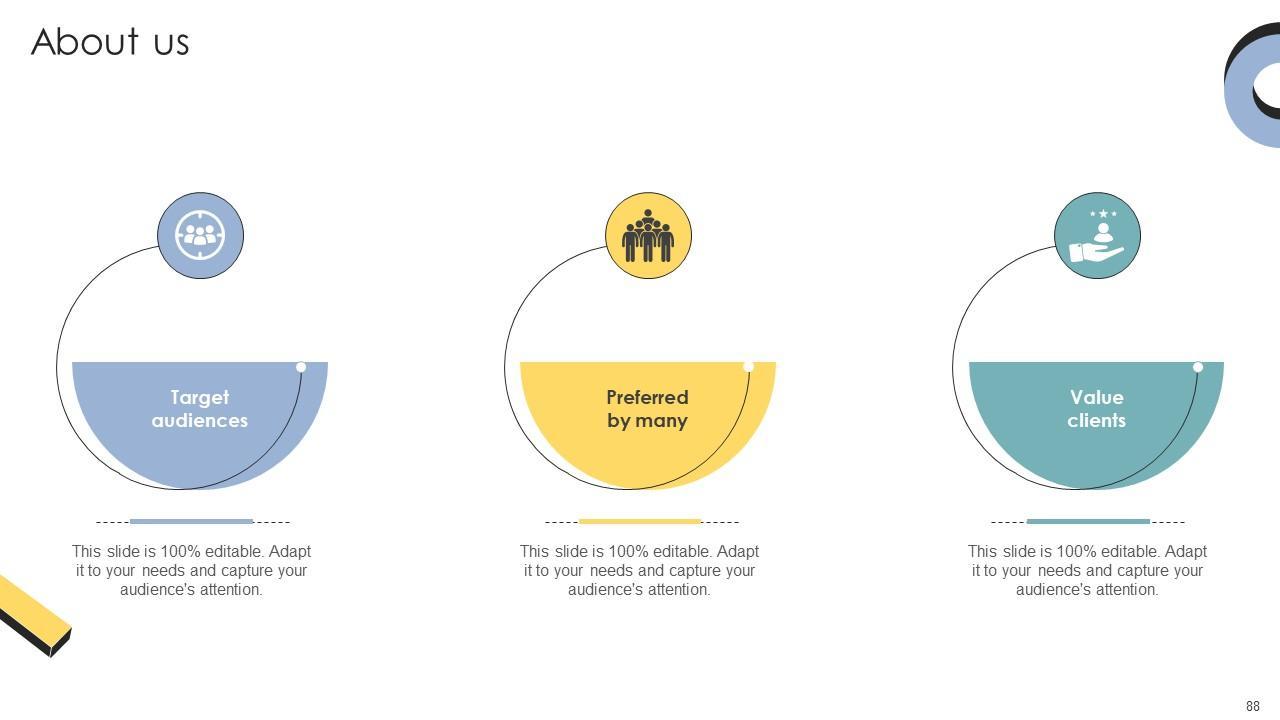 About us

Target audiences

This slide is 100% editable. Adapt it to your needs and capture your audience's attention.

Preferred by many

This slide is 100% editable. Adapt it to your needs and capture your audience's attention.

Value clients

This slide is 100% editable. Adapt it to your needs and capture your audience's attention.

88